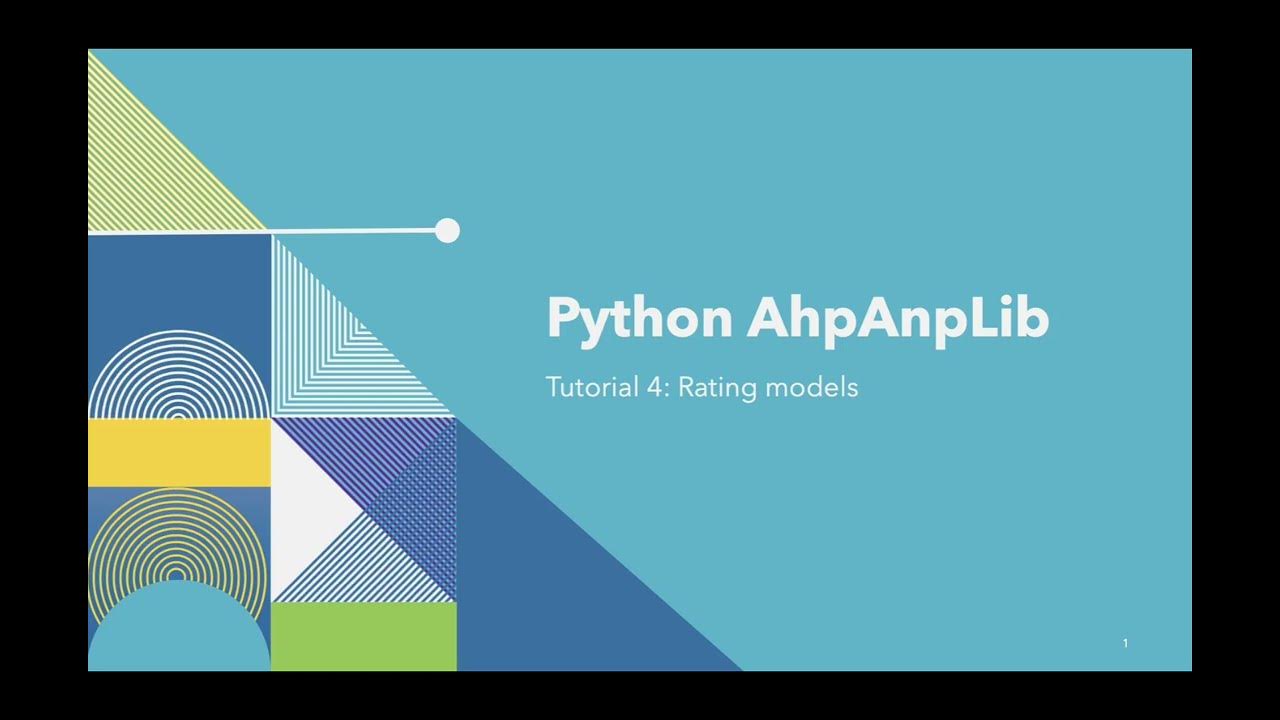 Python AhpAnpLib

Tutorial 4: Rating models

1